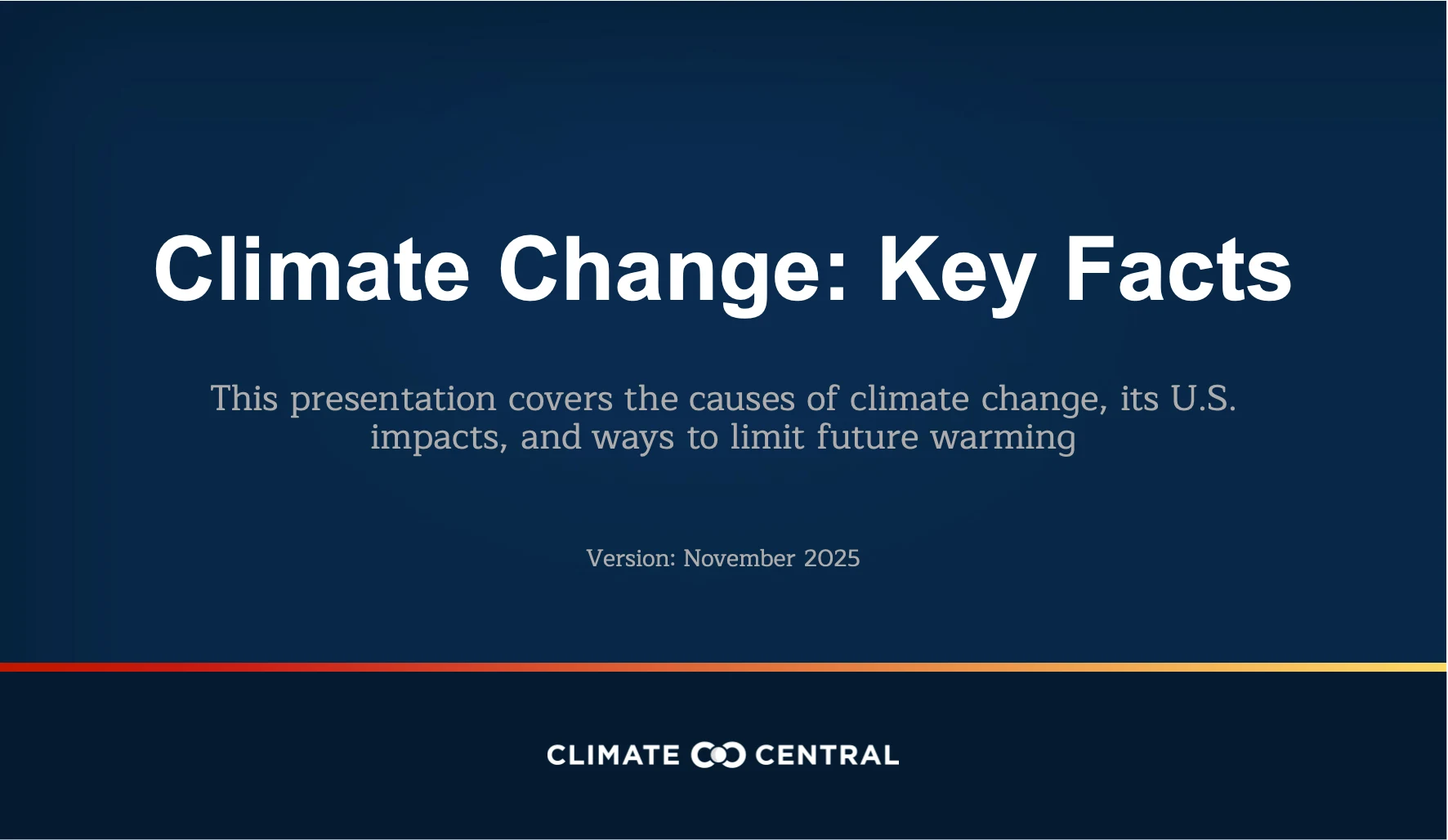 Climate Change: Key Facts

This presentation covers the causes of climate change, its U.S. impacts, and ways to limit future warming

Version: November 2025

CLIMATE CENTRAL